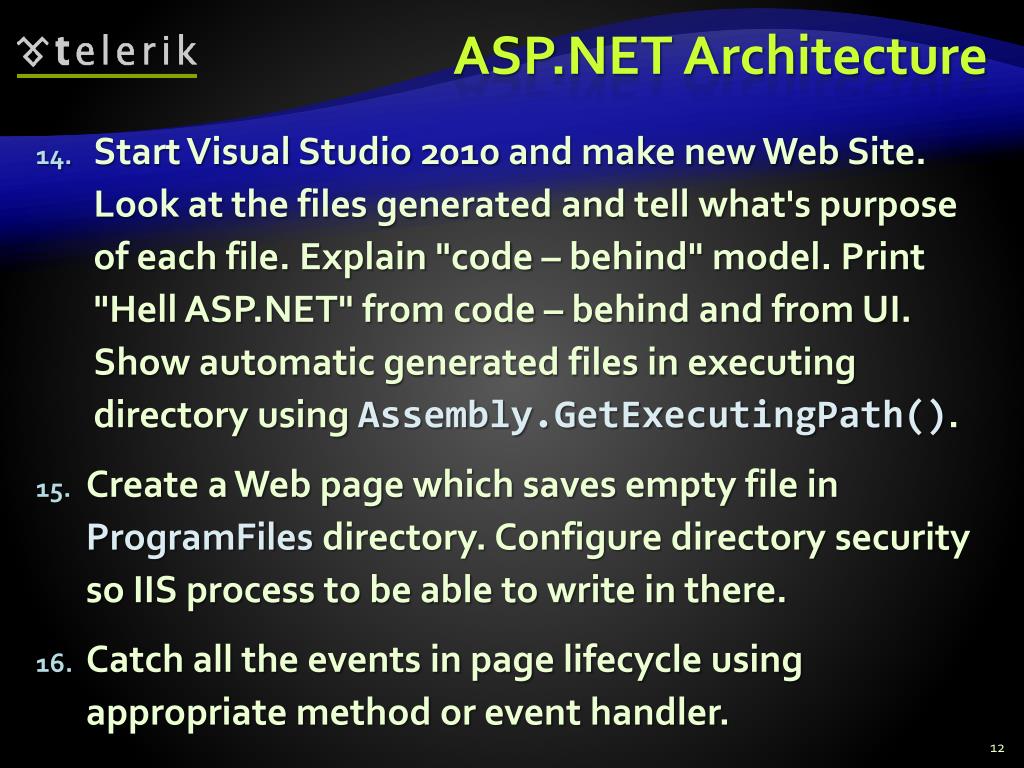 telerik

ASP.NET Architecture

14. Start Visual Studio 2010 and make new Web Site. Look at the files generated and tell what's purpose of each file. Explain "code – behind" model. Print "Hell ASP.NET" from code – behind and from UI. Show automatic generated files in executing directory using Assembly.GetExecutingPath().

15. Create a Web page which saves empty file in ProgramFiles directory. Configure directory security so IIS process to be able to write in there.

16. Catch all the events in page lifecycle using appropriate method or event handler.

12